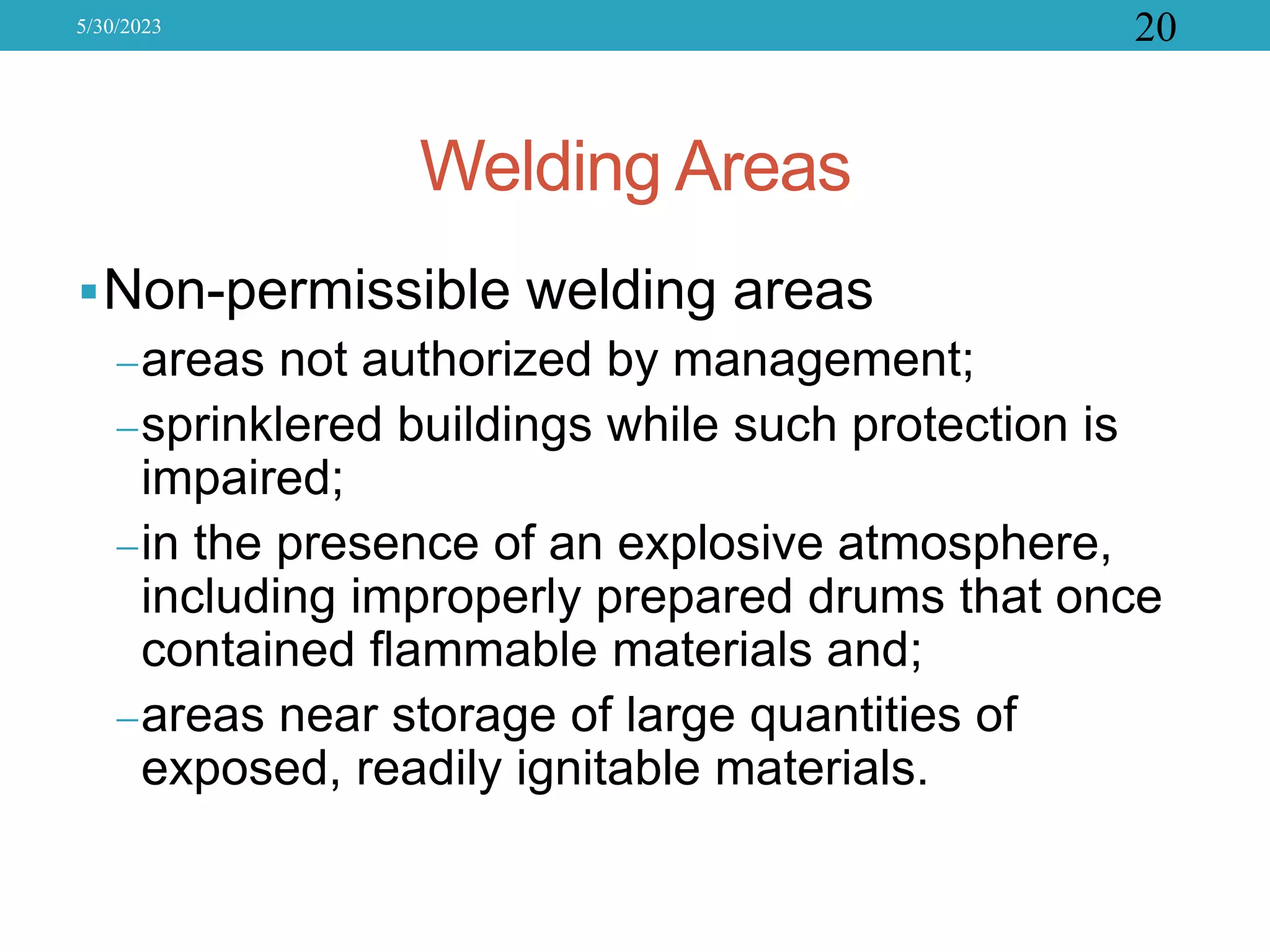 5/30/2023

20

Welding Areas

▪ Non-permissible welding areas

– areas not authorized by management;

– sprinklered buildings while such protection is impaired;

– in the presence of an explosive atmosphere, including improperly prepared drums that once contained flammable materials and;

– areas near storage of large quantities of exposed, readily ignitable materials.